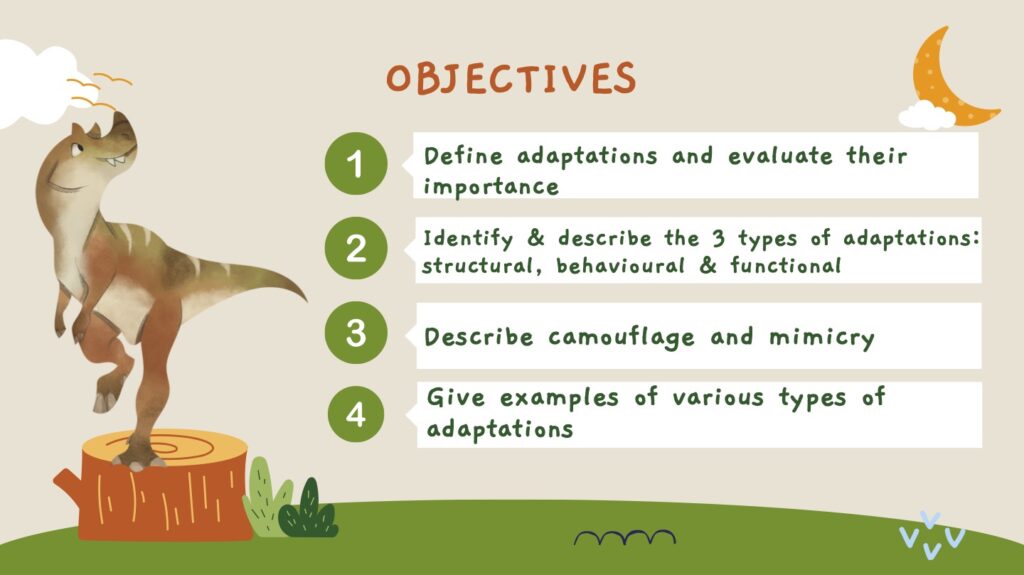 OBJECTIVES

1 Define adaptations and evaluate their importance

2 Identify & describe the 3 types of adaptations: structural, behavioural & functional

3 Describe camouflage and mimicry

4 Give examples of various types of adaptations